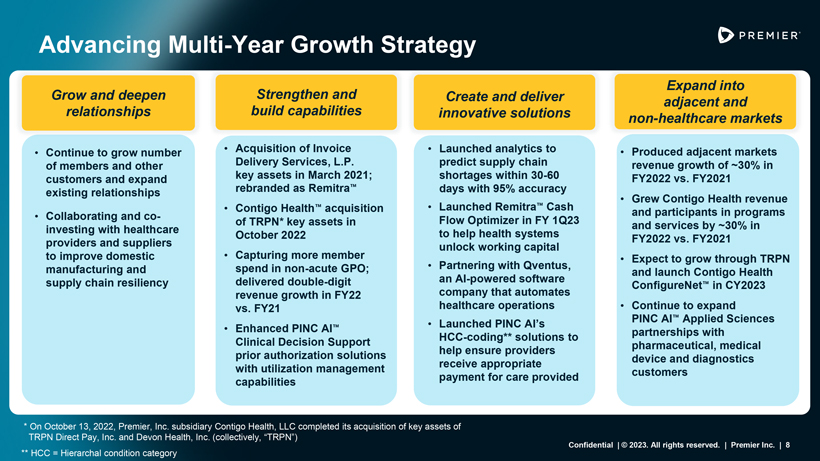 Advancing Multi-Year Growth Strategy

PREMIER

Grow and deepen relationships

• Continue to grow number of members and other customers and expand existing relationships

• Collaborating and co-investing with healthcare providers and suppliers to improve domestic manufacturing and supply chain resiliency

Strengthen and build capabilities

• Acquisition of Invoice Delivery Services, L.P. key assets in March 2021; rebranded as Remitra™

• Contigo Health™ acquisition of TRPN* key assets in October 2022

• Capturing more member spend in non-acute GPO; delivered double-digit revenue growth in FY22 vs. FY21

• Enhanced PINC AI™ Clinical Decision Support prior authorization solutions with utilization management capabilities

Create and deliver innovative solutions

• Launched analytics to predict supply chain shortages within 30-60 days with 95% accuracy

• Launched Remitra™ Cash Flow Optimizer in FY 1Q23 to help health systems unlock working capital

• Partnering with Qventus, an AI-powered software company that automates healthcare operations

• Launched PINC AI's HCC-coding** solutions to help ensure providers receive appropriate payment for care provided

Expand into adjacent and non-healthcare markets

• Produced adjacent markets revenue growth of ~30% in FY2022 vs. FY2021

• Grew Contigo Health revenue and participants in programs and services by ~30% in FY2022 vs. FY2021

• Expect to grow through TRPN and launch Contigo Health ConfigureNet™ in CY2023

• Continue to expand PINC AI™ Applied Sciences partnerships with pharmaceutical, medical device and diagnostics customers

* On October 13, 2022, Premier, Inc. subsidiary Contigo Health, LLC completed its acquisition of key assets of TRPN Direct Pay, Inc. and Devon Health, Inc. (collectively, "TRPN")

** HCC = Hierarchal condition category

Confidential | © 2023. All rights reserved. | Premier Inc. | 8